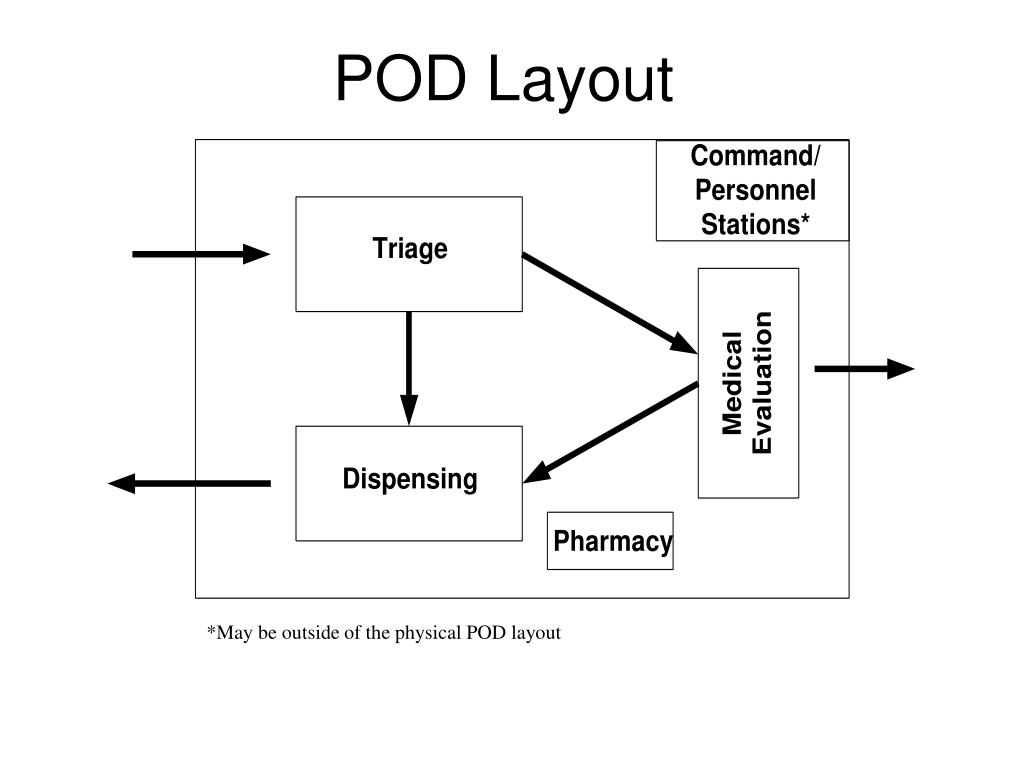 POD Layout

Command/ Personnel Stations*

Triage

Medical Evaluation

Dispensing

Pharmacy

*May be outside of the physical POD layout